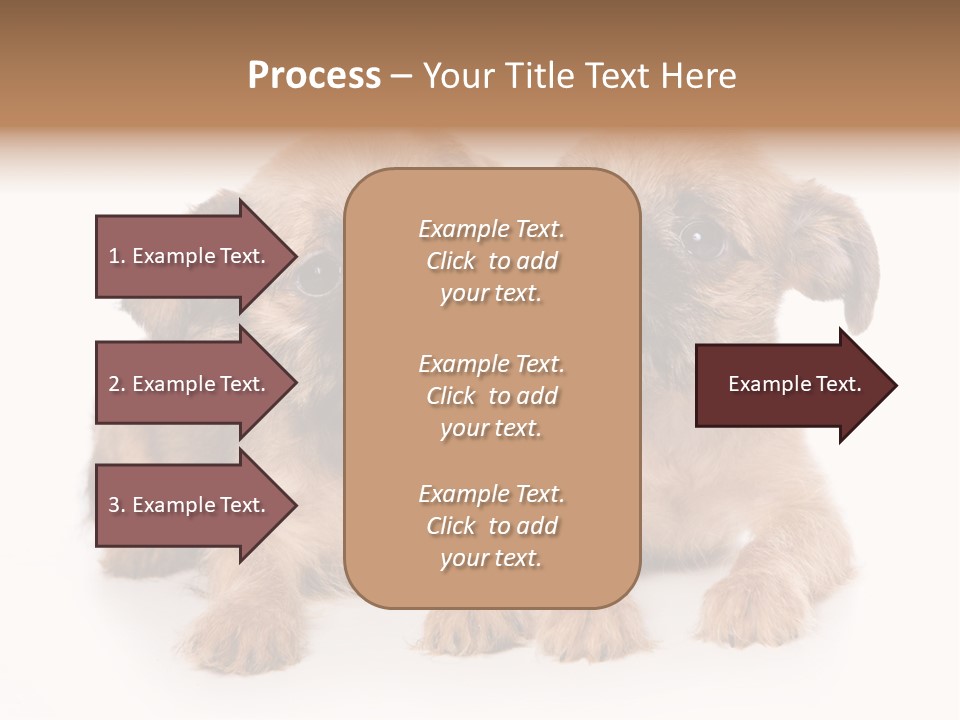 Process – Your Title Text Here

1. Example Text.

2. Example Text.

3. Example Text.

Example Text. Click to add your text.

Example Text. Click to add your text.

Example Text. Click to add your text.

Example Text.